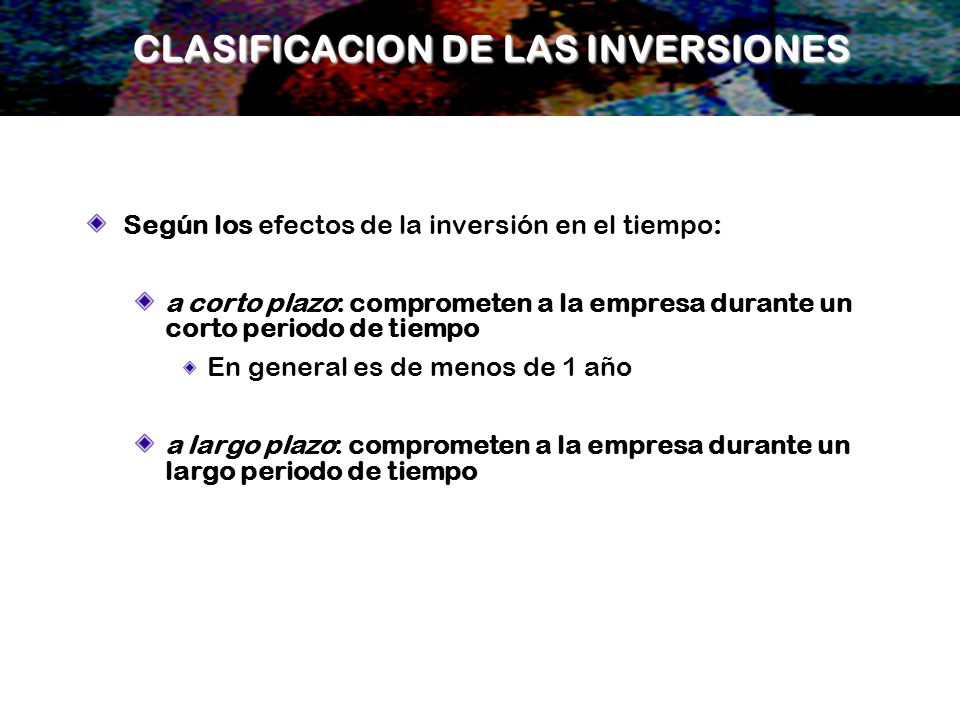 CLASIFICACION DE LAS INVERSIONES

Según los efectos de la inversión en el tiempo:

a corto plazo: comprometen a la empresa durante un corto periodo de tiempo

En general es de menos de 1 año

a largo plazo: comprometen a la empresa durante un largo periodo de tiempo